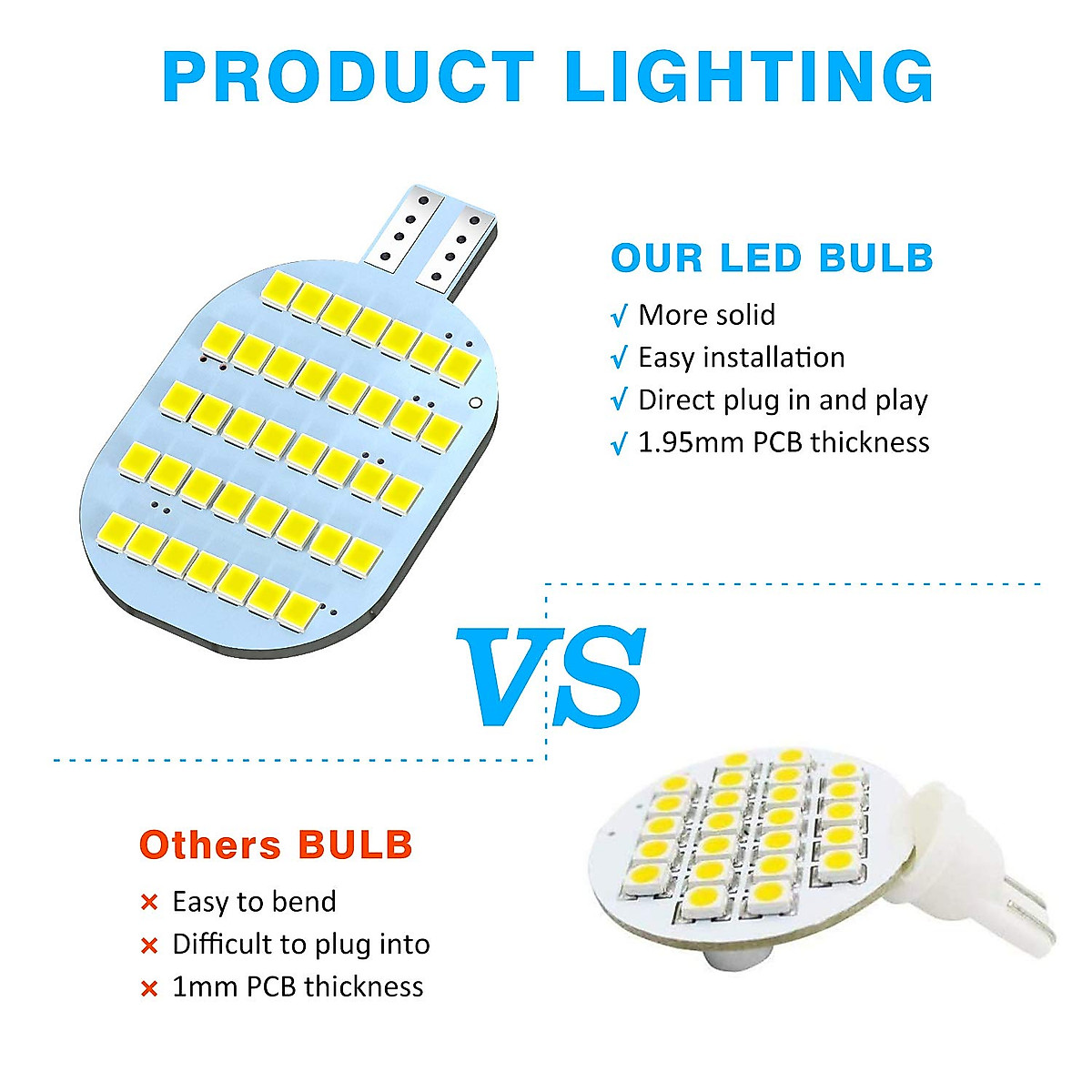 PRODUCT LIGHTING

OUR LED BULB

√ More solid
√ Easy installation
√ Direct plug in and play
√ 1.95mm PCB thickness

VS

Others BULB

× Easy to bend
× Difficult to plug into
× 1mm PCB thickness